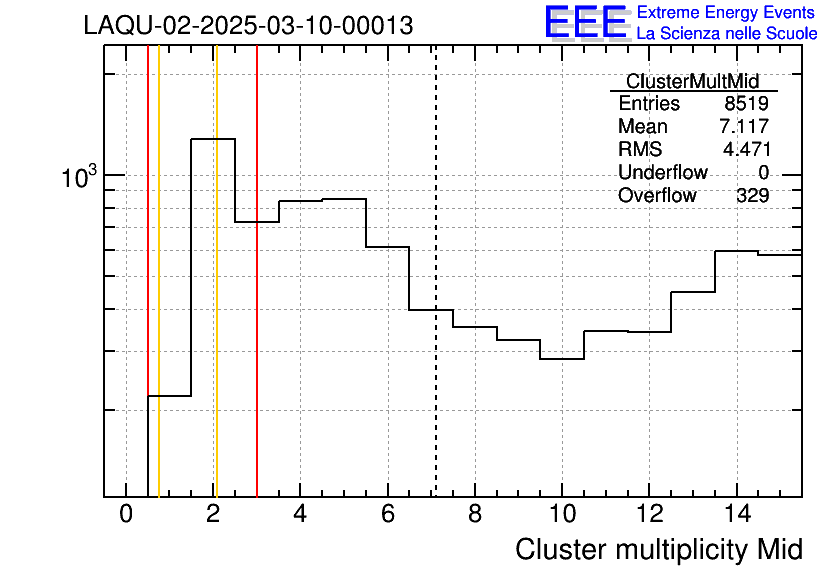 LAQU-02-2025-03-10-00013

EEE Extreme Energy Events
La Scienza nelle Scuole

| ClusterMultMid | |
|---|---|
| Entries | 8519 |
| Mean | 7.117 |
| RMS | 4.471 |
| Underflow | 0 |
| Overflow | 329 |

$10^3$

0 2 4 6 8 10 12 14

Cluster multiplicity Mid